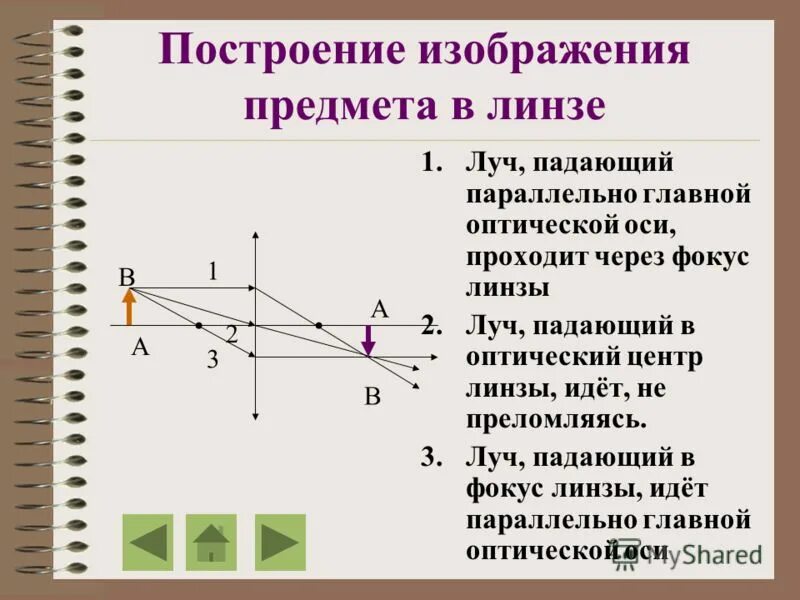 Построение изображения предмета в линзе

B
1
A
2
3
A
B

1. Луч, падающий параллельно главной оптической оси, проходит через фокус линзы
2. Луч, падающий в оптический центр линзы, идёт, не преломляясь.
3. Луч, падающий в фокус линзы, идёт параллельно главной оптической оси

MyShared